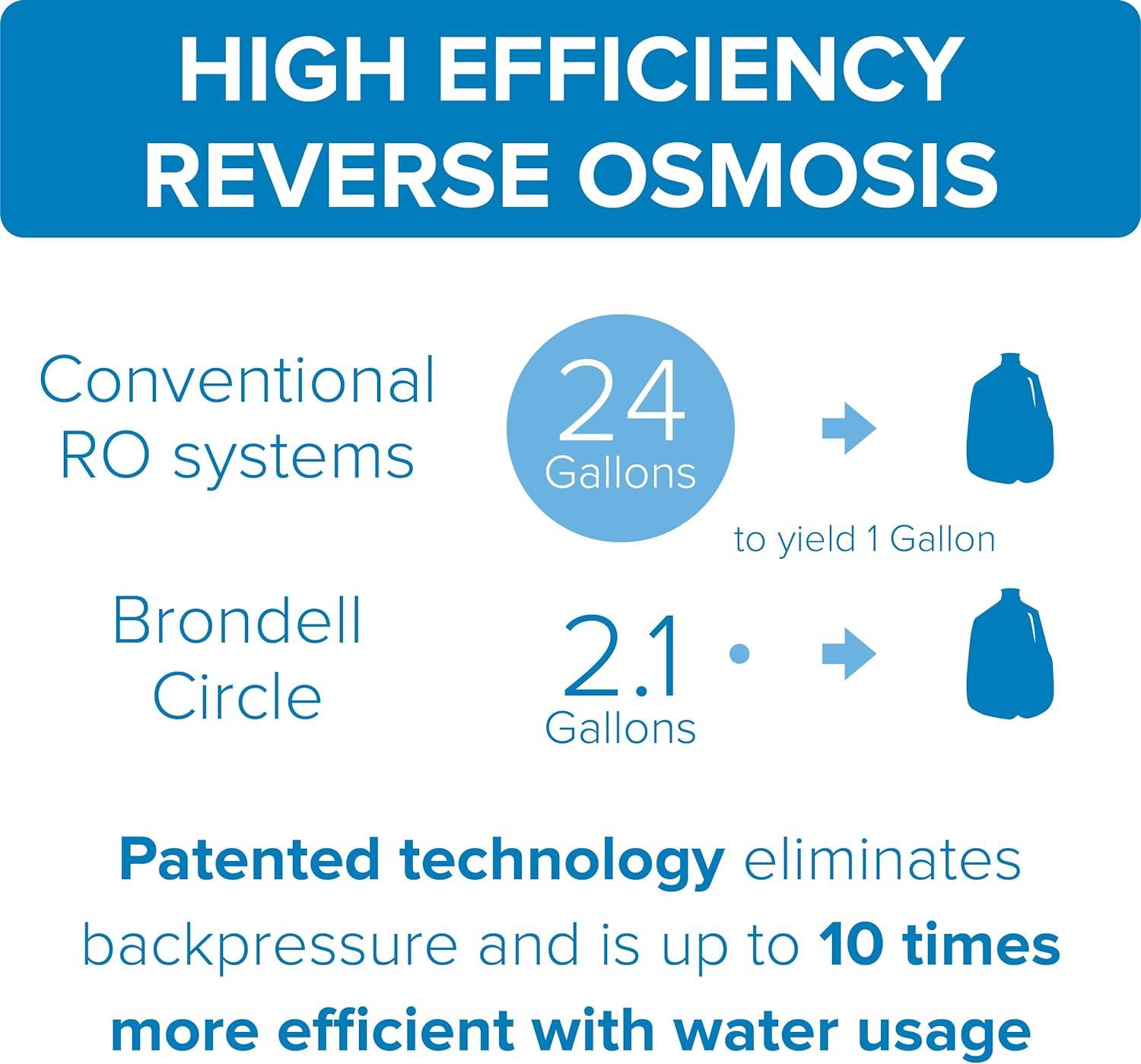 HIGH EFFICIENCY REVERSE OSMOSIS

Conventional RO systems

24 Gallons

to yield 1 Gallon

Brondell Circle

2.1 Gallons

Patented technology eliminates backpressure and is up to 10 times more efficient with water usage